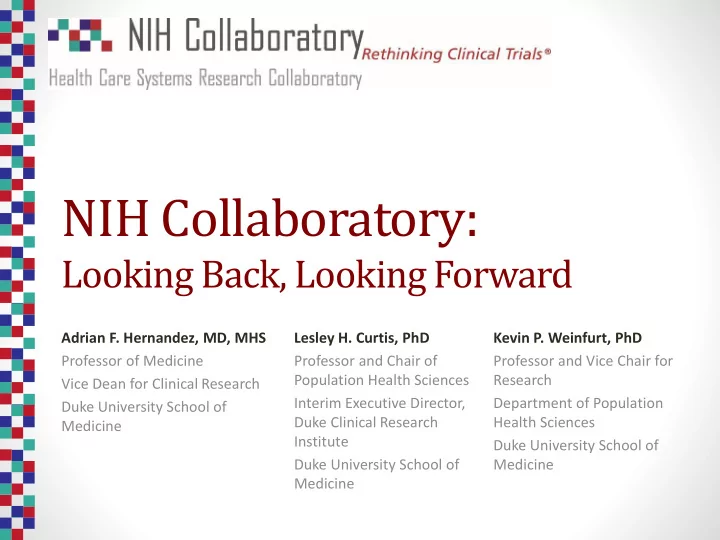 NIH Collaboratory Rethinking Clinical Trials®
Health Care Systems Research Collaboratory

NIH Collaboratory:
Looking Back, Looking Forward

Adrian F. Hernandez, MD, MHS
Professor of Medicine
Vice Dean for Clinical Research
Duke University School of Medicine

Lesley H. Curtis, PhD
Professor and Chair of Population Health Sciences
Interim Executive Director, Duke Clinical Research Institute
Duke University School of Medicine

Kevin P. Weinfurt, PhD
Professor and Vice Chair for Research
Department of Population Health Sciences
Duke University School of Medicine